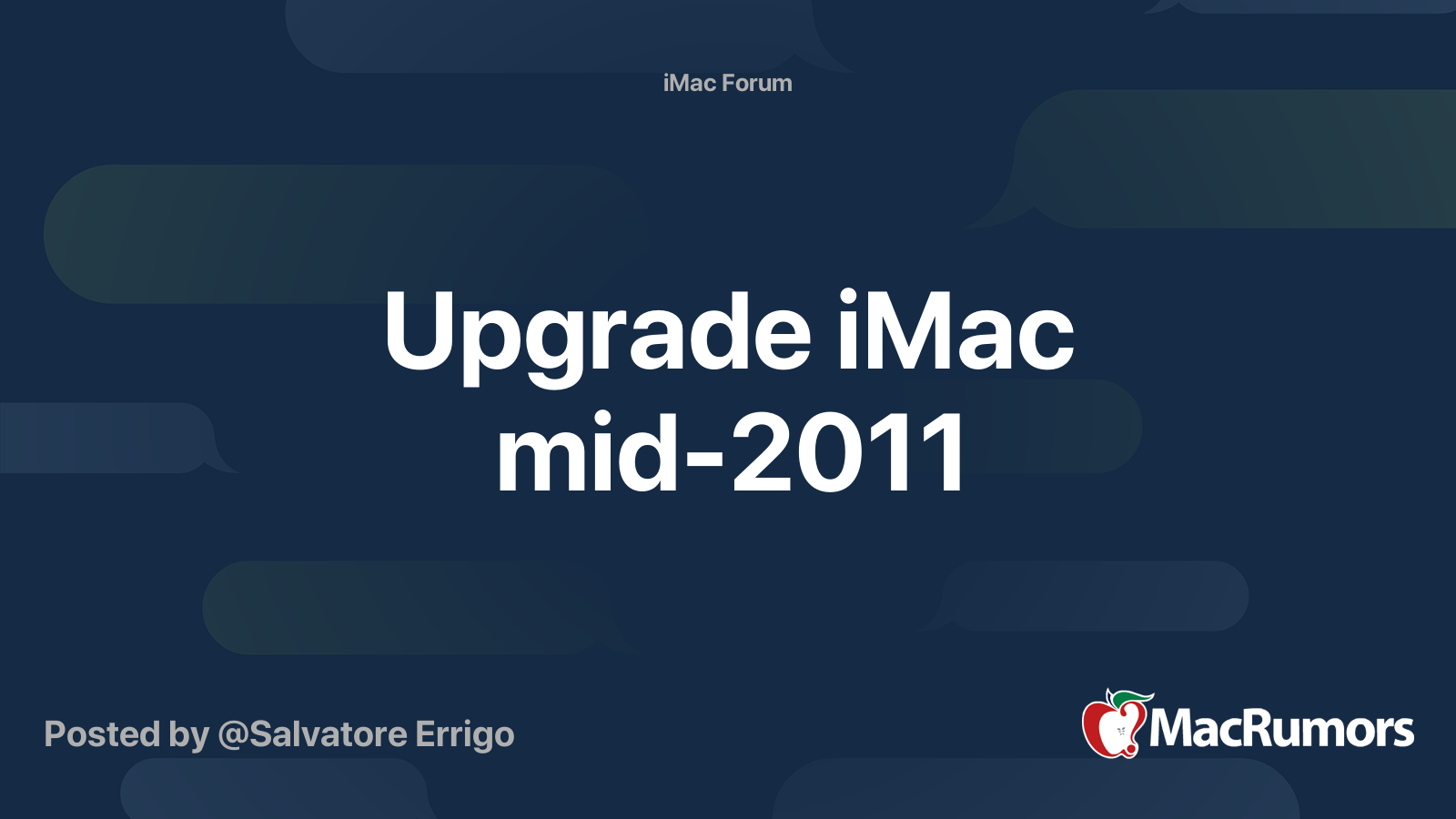 iMac Forum

Upgrade iMac mid-2011

Posted by @Salvatore Errigo

MacRumors